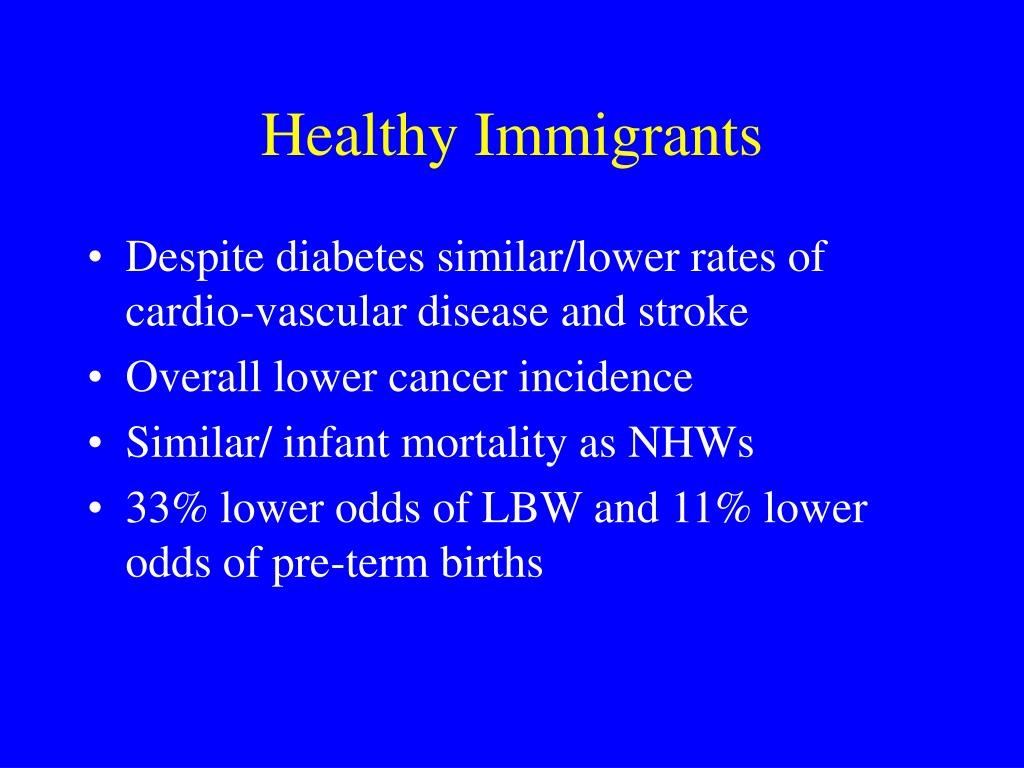 Healthy Immigrants

• Despite diabetes similar/lower rates of cardio-vascular disease and stroke
• Overall lower cancer incidence
• Similar/ infant mortality as NHWs
• 33% lower odds of LBW and 11% lower odds of pre-term births